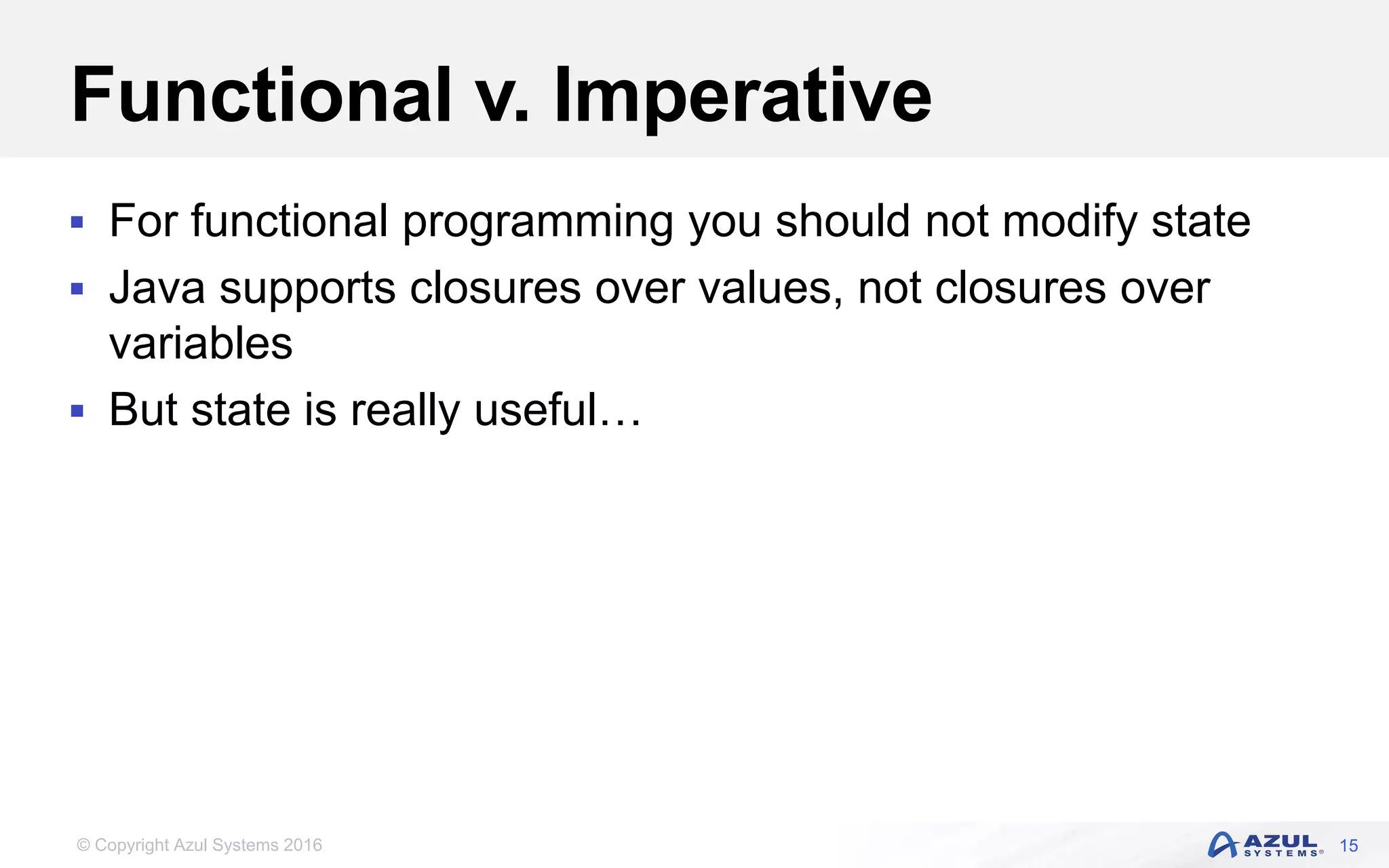 Functional v. Imperative

▪ For functional programming you should not modify state
▪ Java supports closures over values, not closures over variables
▪ But state is really useful…

© Copyright Azul Systems 2016

AZUL SYSTEMS®

15